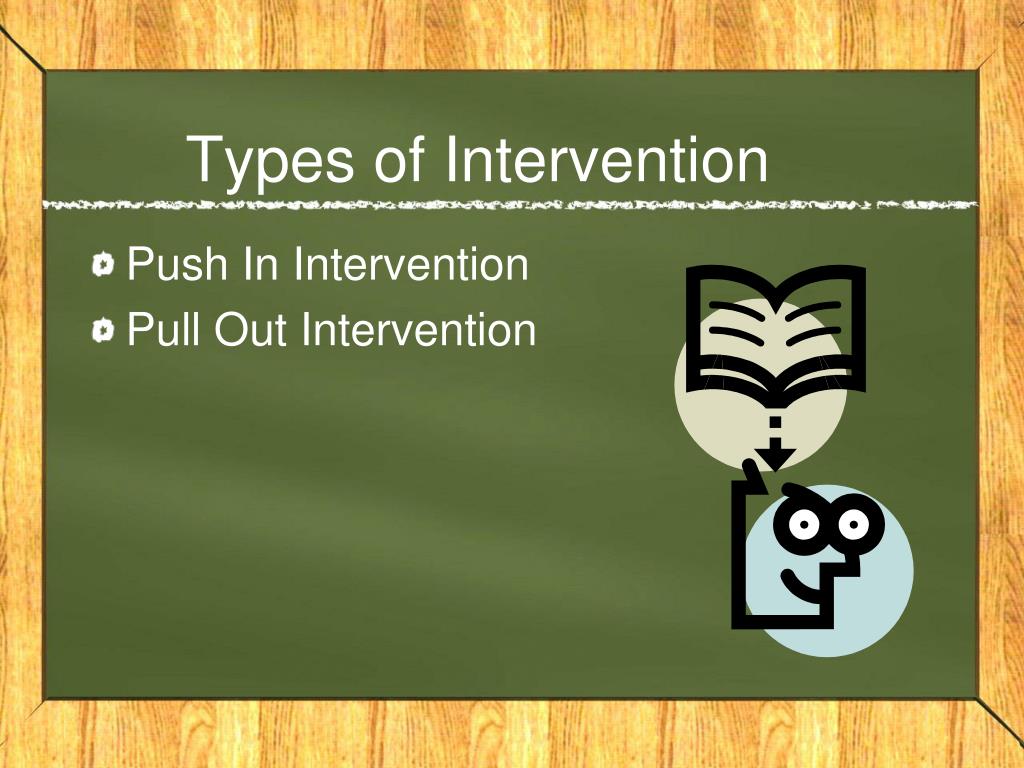 Types of Intervention

Push In Intervention
Pull Out Intervention